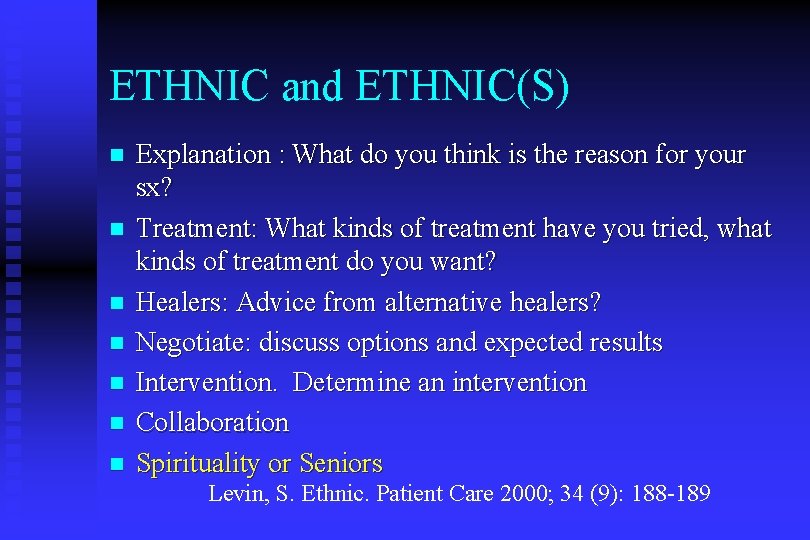 ETHNIC and ETHNIC(S)

- Explanation : What do you think is the reason for your sx?
- Treatment: What kinds of treatment have you tried, what kinds of treatment do you want?
- Healers: Advice from alternative healers?
- Negotiate: discuss options and expected results
- Intervention. Determine an intervention
- Collaboration
- Spirituality or Seniors

Levin, S. Ethnic. Patient Care 2000; 34 (9): 188-189